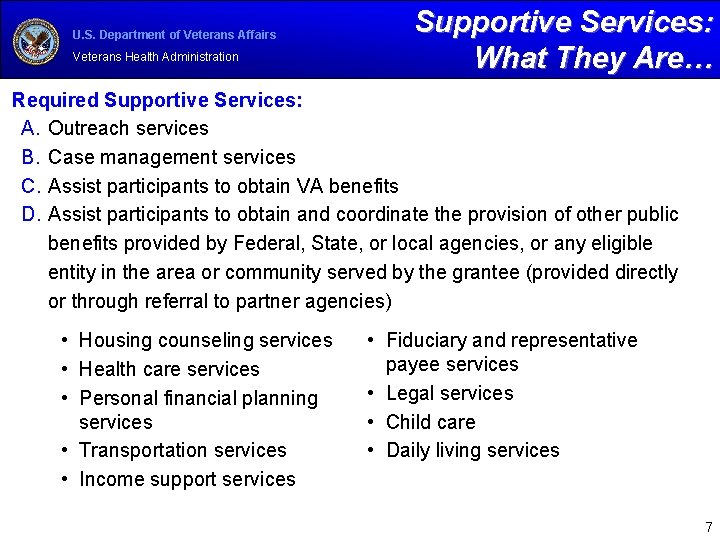 U.S. Department of Veterans Affairs
Veterans Health Administration

Supportive Services: What They Are…

Required Supportive Services:

A. Outreach services
B. Case management services
C. Assist participants to obtain VA benefits
D. Assist participants to obtain and coordinate the provision of other public benefits provided by Federal, State, or local agencies, or any eligible entity in the area or community served by the grantee (provided directly or through referral to partner agencies)

• Housing counseling services
• Health care services
• Personal financial planning services
• Transportation services
• Income support services

• Fiduciary and representative payee services
• Legal services
• Child care
• Daily living services

7